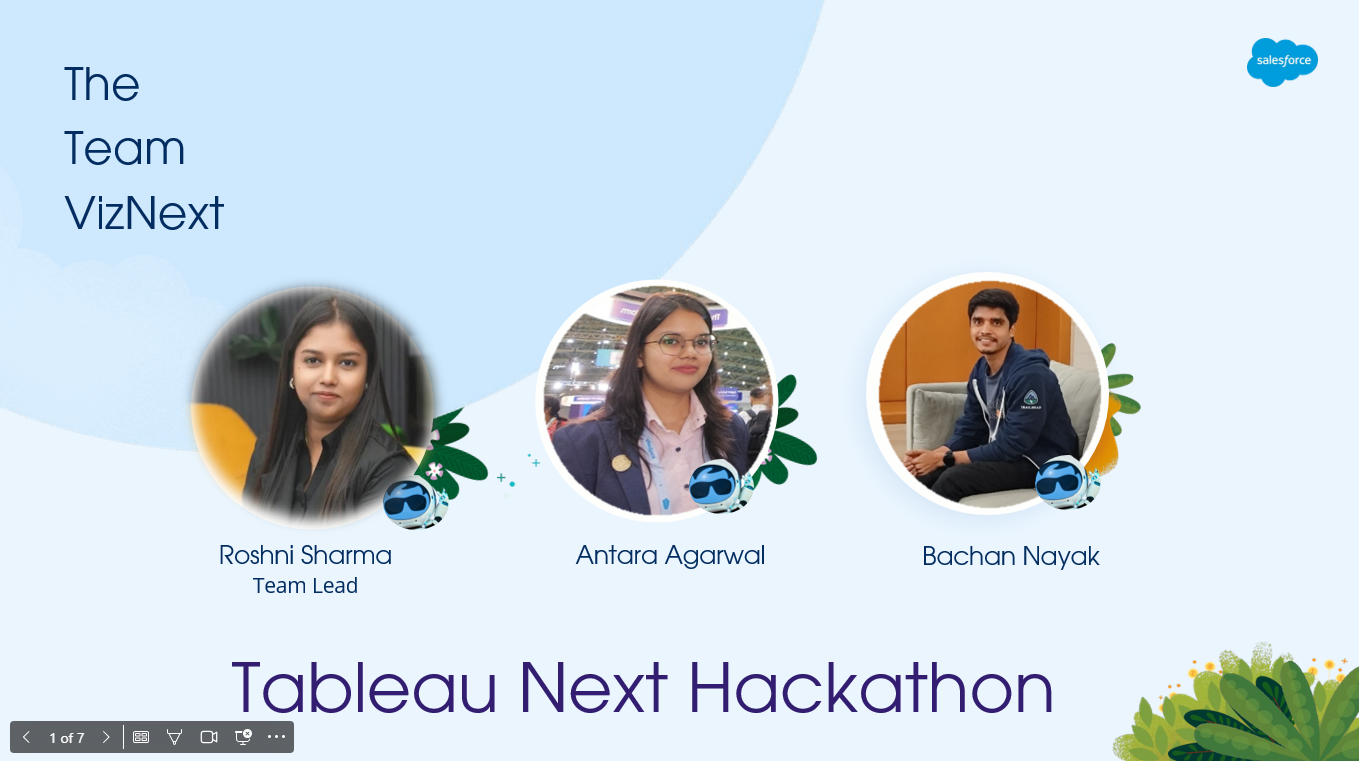 The Team VizNext

salesforce

Roshni Sharma
Team Lead

Antara Agarwal

Bachan Nayak

Tableau Next Hackathon

1 of 7